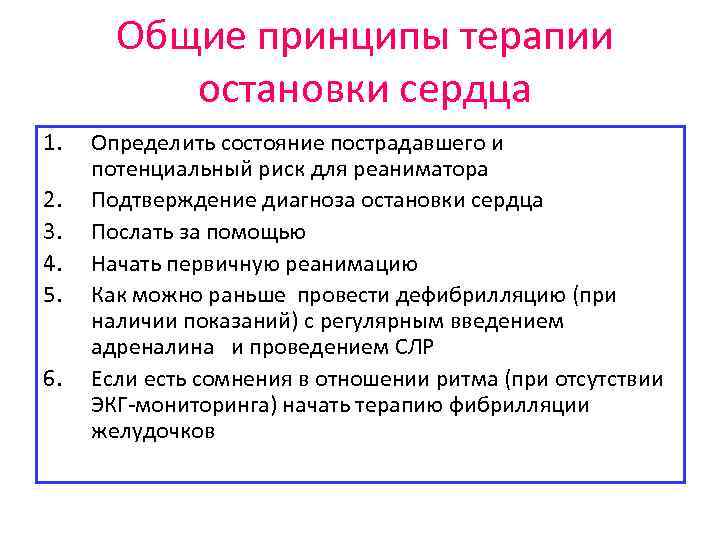 Общие принципы терапии остановки сердца

1. Определить состояние пострадавшего и потенциальный риск для реаниматора
2. Подтверждение диагноза остановки сердца
3. Послать за помощью
4. Начать первичную реанимацию
5. Как можно раньше провести дефибрилляцию (при наличии показаний) с регулярным введением адреналина и проведением СЛР
6. Если есть сомнения в отношении ритма (при отсутствии ЭКГ-мониторинга) начать терапию фибрилляции желудочков